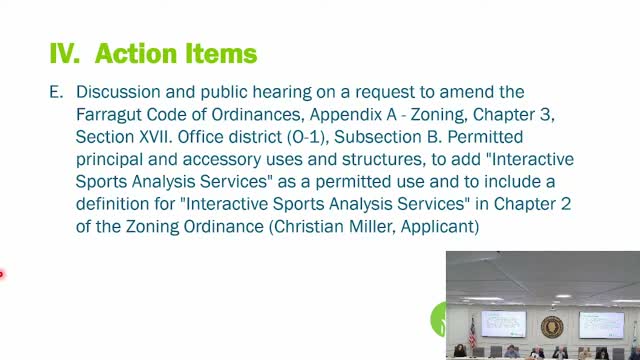 IV. Action Items

E. Discussion and public hearing on a request to amend the Farragut Code of Ordinances, Appendix A - Zoning, Chapter 3, Section XVII. Office district (O-1), Subsection B. Permitted principal and accessory uses and structures, to add "Interactive Sports Analysis Services" as a permitted use and to include a definition for "Interactive Sports Analysis Services" in Chapter 2 of the Zoning Ordinance (Christian Miller, Applicant)